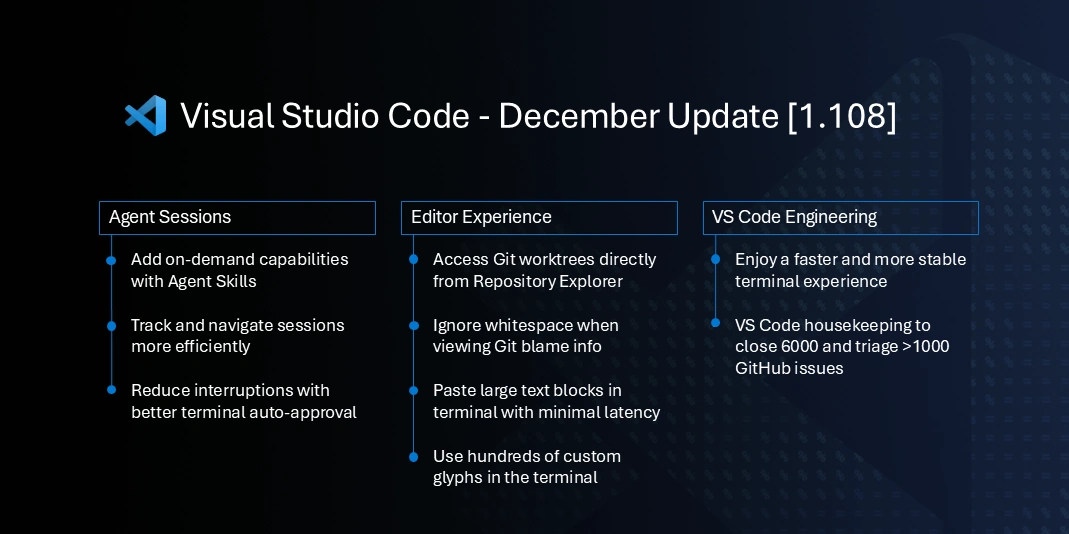 Visual Studio Code - December Update [1.108]

Agent Sessions

Add on-demand capabilities with Agent Skills

Track and navigate sessions more efficiently

Reduce interruptions with better terminal auto-approval

Editor Experience

Access Git worktrees directly from Repository Explorer

Ignore whitespace when viewing Git blame info

Paste large text blocks in terminal with minimal latency

Use hundreds of custom glyphs in the terminal

VS Code Engineering

Enjoy a faster and more stable terminal experience

VS Code housekeeping to close 6000 and triage >1000 GitHub issues